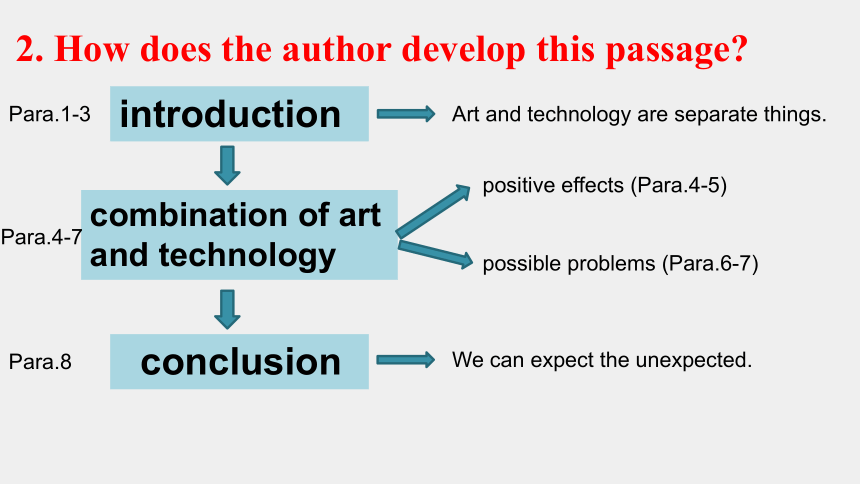 2. How does the author develop this passage?

Para.1-3 introduction

Art and technology are separate things.

Para.4-7 combination of art and technology

positive effects (Para.4-5)

possible problems (Para.6-7)

Para.8 conclusion

We can expect the unexpected.